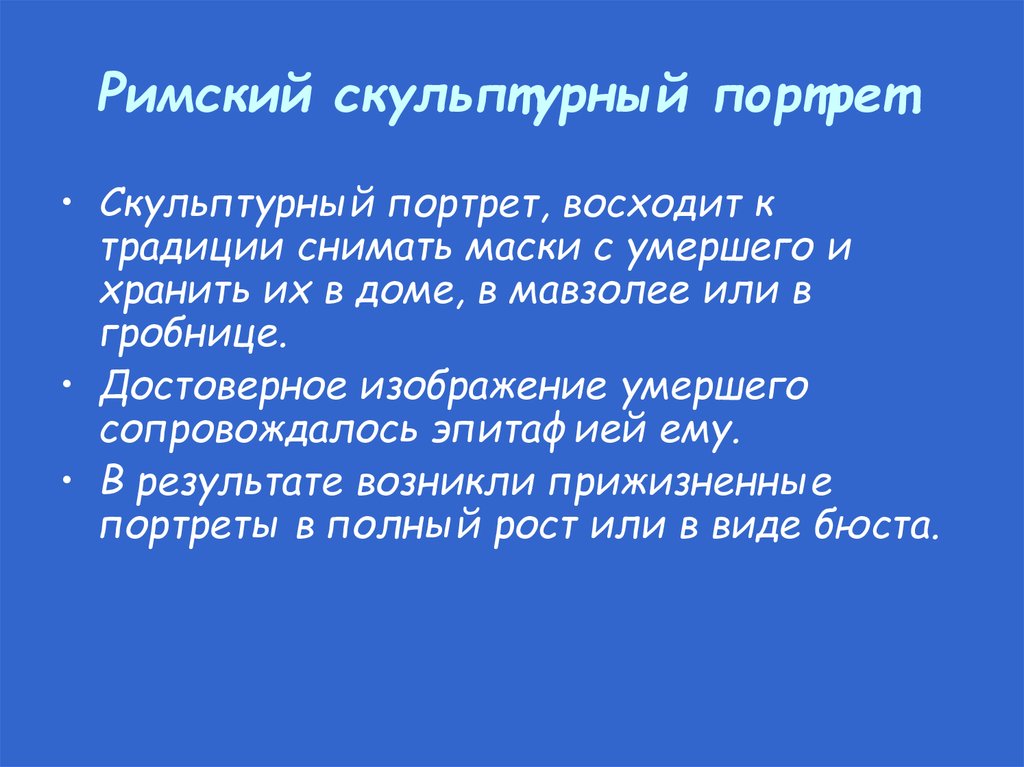 Римский скульптурный портрет

• Скульптурный портрет, восходит к традиции снимать маски с умершего и хранить их в доме, в мавзолее или в гробнице.

• Достоверное изображение умершего сопровождалось эпитафией ему.

• В результате возникли прижизненные портреты в полный рост или в виде бюста.